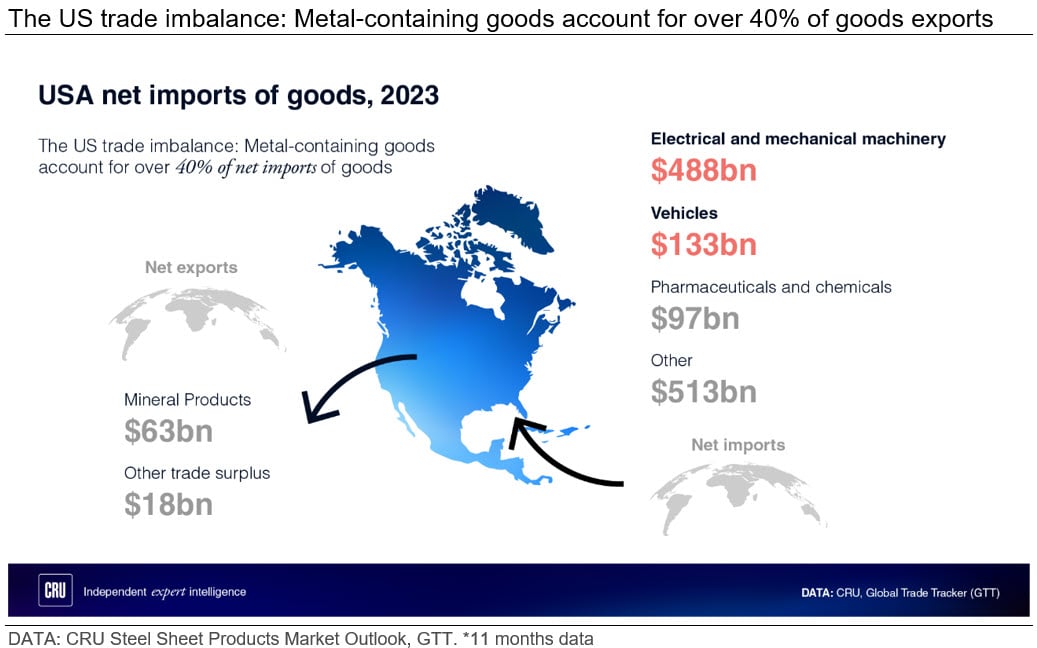 The US trade imbalance: Metal-containing goods account for over 40% of goods exports

USA net imports of goods, 2023

The US trade imbalance: Metal-containing goods account for over 40% of net imports of goods

Net exports

Mineral Products
$63bn

Other trade surplus
$18bn

Electrical and mechanical machinery
$488bn

Vehicles
$133bn

Pharmaceuticals and chemicals
$97bn

Other
$513bn

Net imports

CRU Independent expert intelligence

DATA: CRU, Global Trade Tracker (GTT)

DATA: CRU Steel Sheet Products Market Outlook, GTT. *11 months data